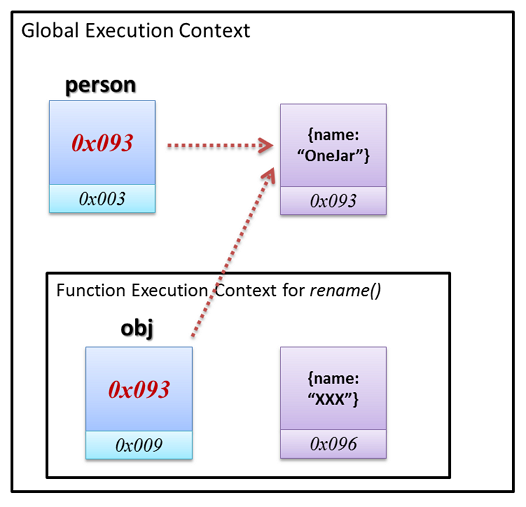 Global Execution Context

person

0x093

0x003

{name: “OneJar”}

0x093

Function Execution Context for rename()

obj

0x093

0x009

{name: “XXX”}

0x096